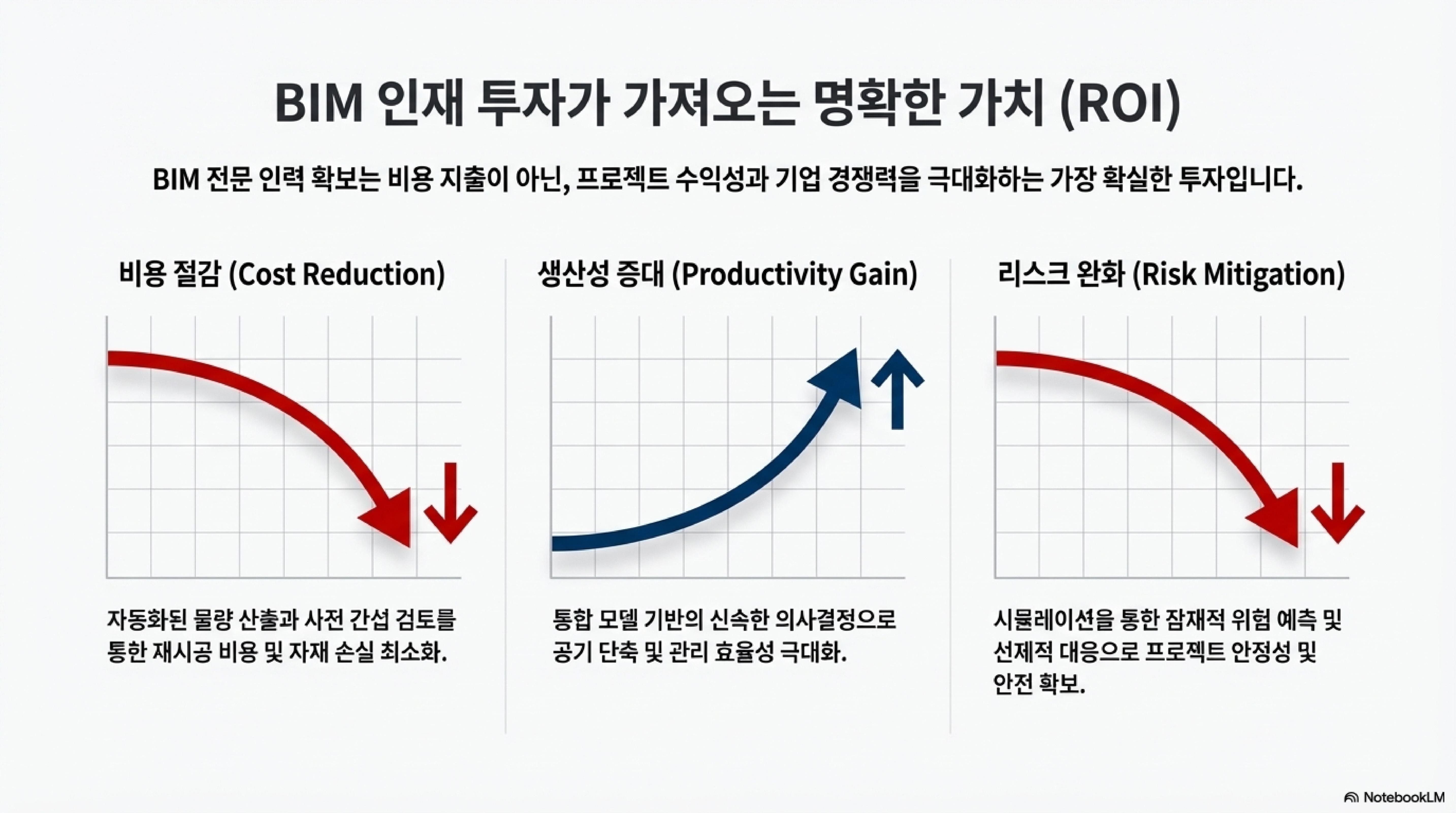 BIM 인재 투자가 가져오는 명확한 가치 (ROI)

BIM 전문 인력 확보는 비용 지출이 아닌, 프로젝트 수익성과 기업 경쟁력을 극대화하는 가장 확실한 투자입니다.

비용 절감 (Cost Reduction)

자동화된 물량 산출과 사전 간섭 검토를 통한 재시공 비용 및 자재 손실 최소화.

생산성 증대 (Productivity Gain)

통합 모델 기반의 신속한 의사결정으로 공기 단축 및 관리 효율성 극대화.

리스크 완화 (Risk Mitigation)

시뮬레이션을 통한 잠재적 위험 예측 및 선제적 대응으로 프로젝트 안정성 및 안전 확보.

NotebookLM